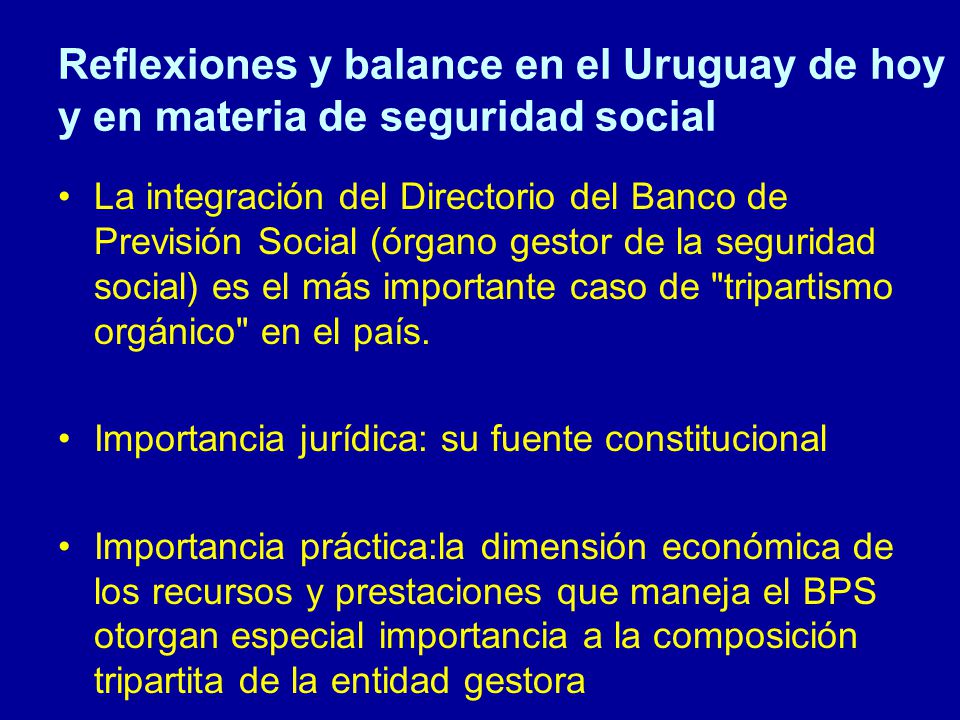 Reflexiones y balance en el Uruguay de hoy y en materia de seguridad social

• La integración del Directorio del Banco de Previsión Social (órgano gestor de la seguridad social) es el más importante caso de "tripartismo orgánico" en el país.

• Importancia jurídica: su fuente constitucional

• Importancia práctica:la dimensión económica de los recursos y prestaciones que maneja el BPS otorgan especial importancia a la composición tripartita de la entidad gestora